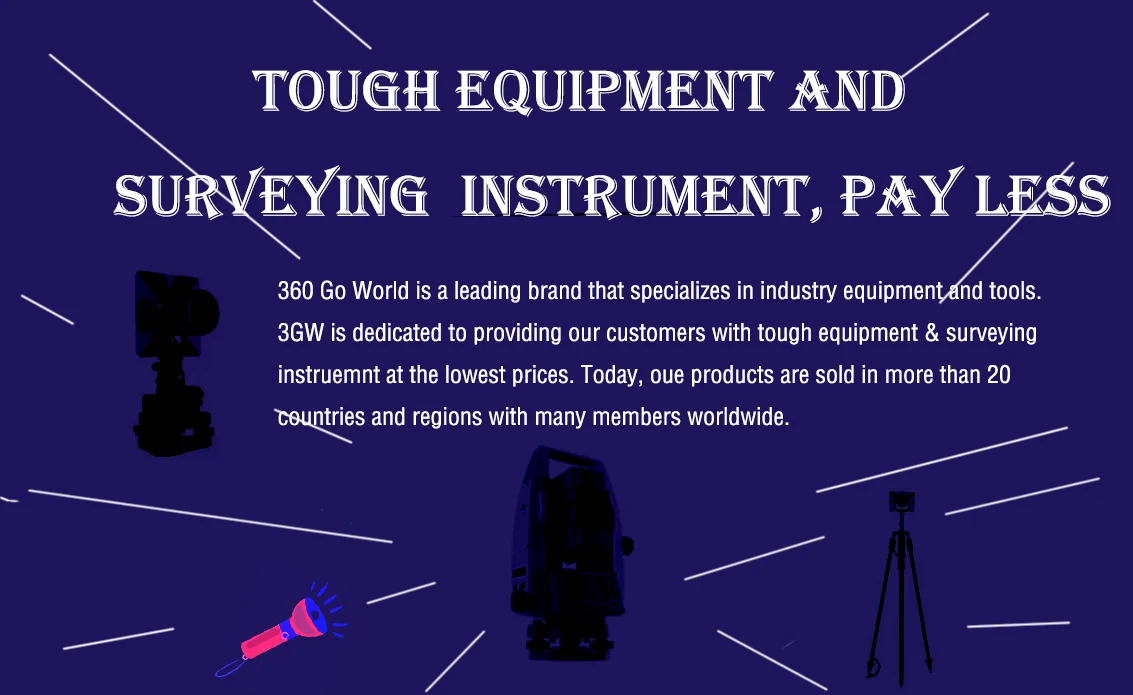 TOUGH EQUIPMENT AND SURVEYING INSTRUMENT, PAY LESS

360 Go World is a leading brand that specializes in industry equipment and tools. 3GW is dedicated to providing our customers with tough equipment & surveying instruemnt at the lowest prices. Today, oue products are sold in more than 20 countries and regions with many members worldwide.